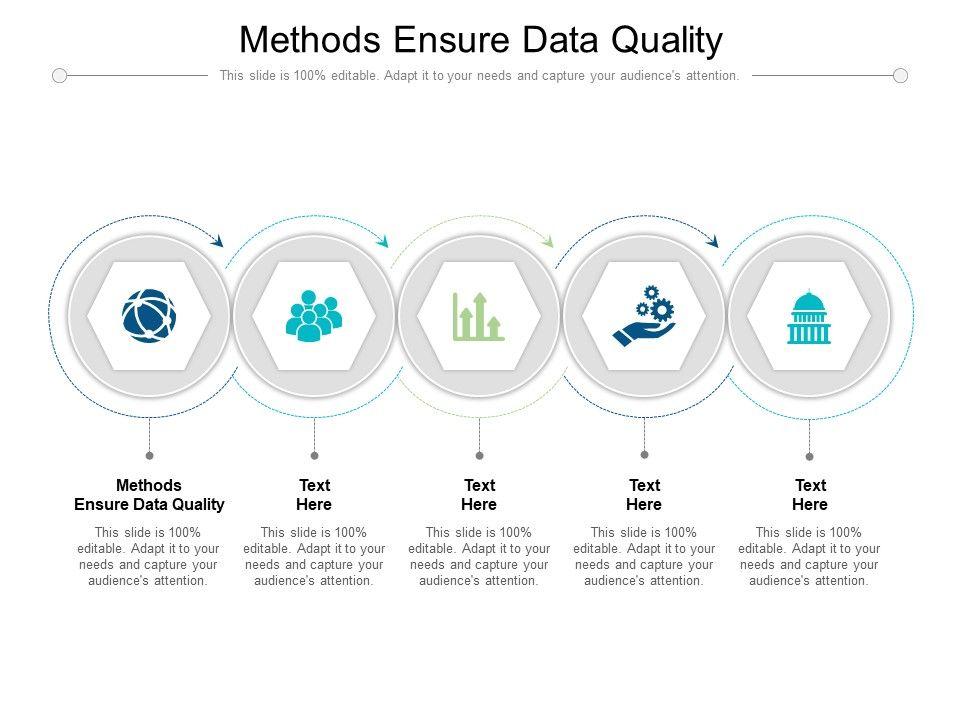 Methods Ensure Data Quality

This slide is 100% editable. Adapt it to your needs and capture your audience's attention.

Methods Ensure Data Quality

This slide is 100% editable. Adapt it to your needs and capture your audience's attention.

Text Here

This slide is 100% editable. Adapt it to your needs and capture your audience's attention.

Text Here

This slide is 100% editable. Adapt it to your needs and capture your audience's attention.

Text Here

This slide is 100% editable. Adapt it to your needs and capture your audience's attention.

Text Here

This slide is 100% editable. Adapt it to your needs and capture your audience's attention.